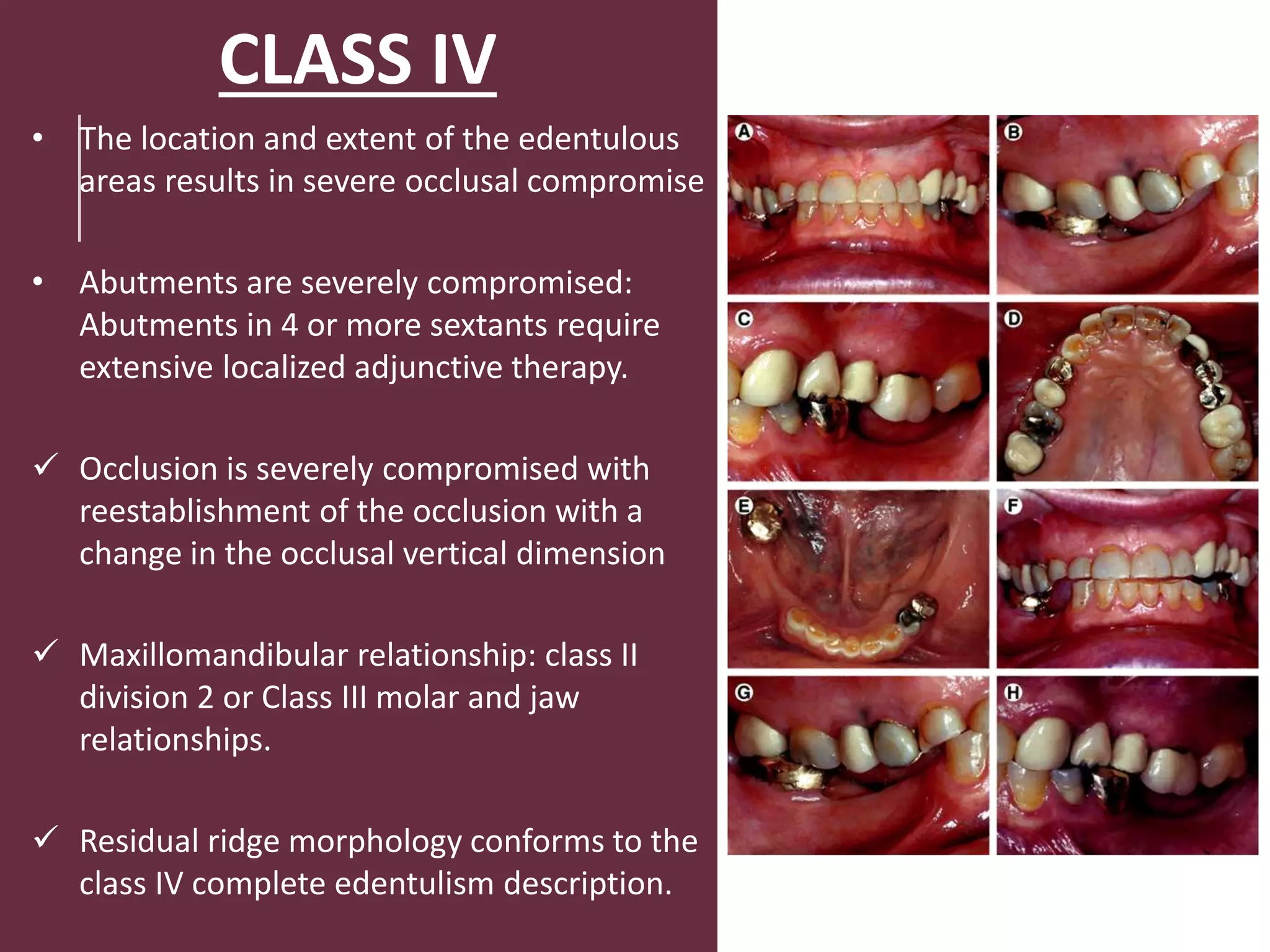 CLASS IV

• The location and extent of the edentulous areas results in severe occlusal compromise

• Abutments are severely compromised: Abutments in 4 or more sextants require extensive localized adjunctive therapy.

✓ Occlusion is severely compromised with reestablishment of the occlusion with a change in the occlusal vertical dimension

✓ Maxillomandibular relationship: class II division 2 or Class III molar and jaw relationships.

✓ Residual ridge morphology conforms to the class IV complete edentulism description.

A
B
C
D
E
F
G
H